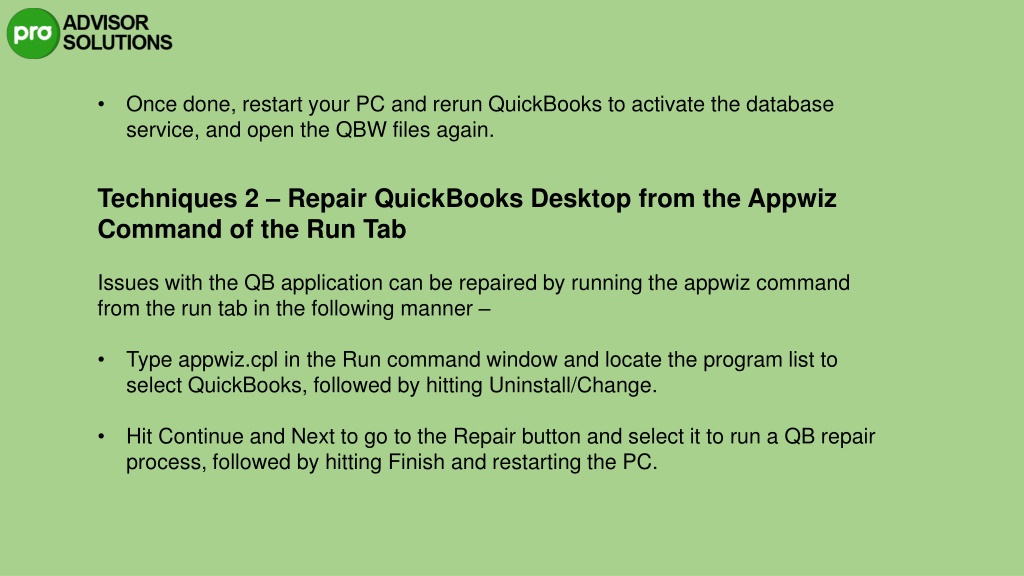 pro ADVISOR SOLUTIONS

• Once done, restart your PC and rerun QuickBooks to activate the database service, and open the QBW files again.

Techniques 2 – Repair QuickBooks Desktop from the Appwiz Command of the Run Tab

Issues with the QB application can be repaired by running the appwiz command from the run tab in the following manner –

• Type appwiz.cpl in the Run command window and locate the program list to select QuickBooks, followed by hitting Uninstall/Change.

• Hit Continue and Next to go to the Repair button and select it to run a QB repair process, followed by hitting Finish and restarting the PC.